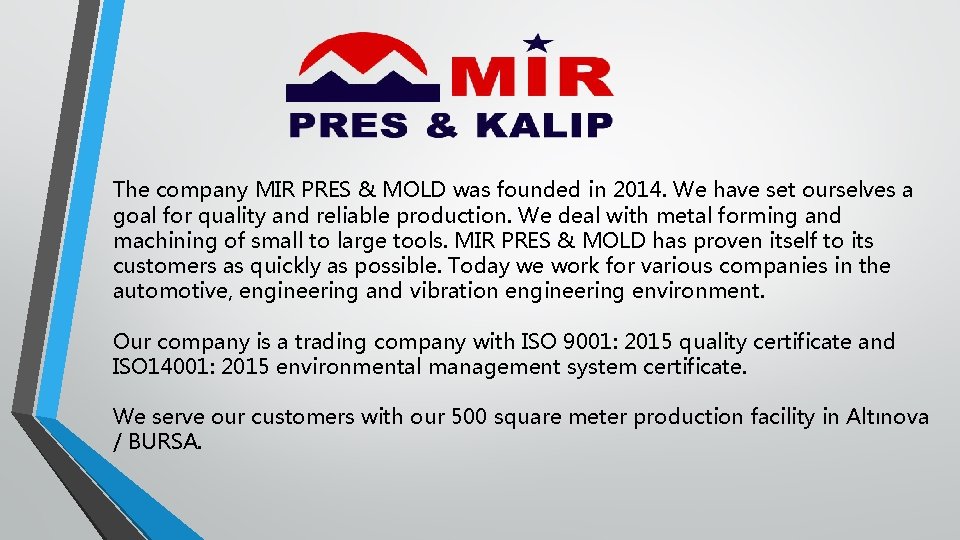 MIR
PRES & KALIP

The company MIR PRES & MOLD was founded in 2014. We have set ourselves a goal for quality and reliable production. We deal with metal forming and machining of small to large tools. MIR PRES & MOLD has proven itself to its customers as quickly as possible. Today we work for various companies in the automotive, engineering and vibration engineering environment.

Our company is a trading company with ISO 9001: 2015 quality certificate and ISO14001: 2015 environmental management system certificate.

We serve our customers with our 500 square meter production facility in Altınova / BURSA.